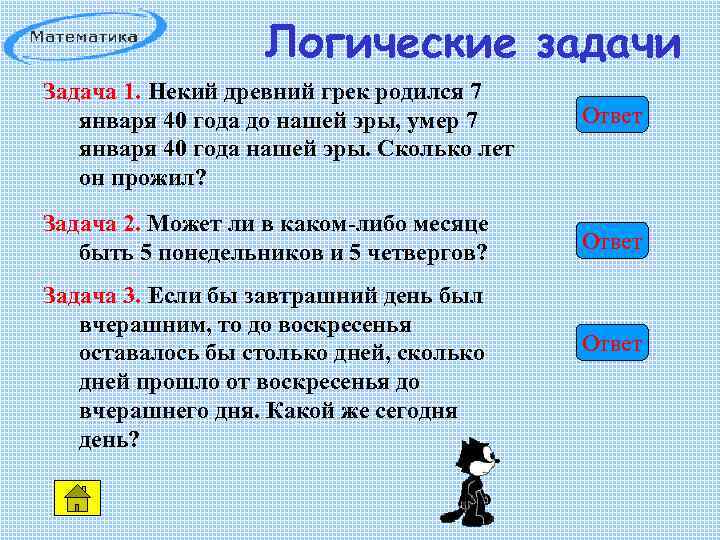 Математика

Логические задачи

Задача 1. Некий древний грек родился 7 января 40 года до нашей эры, умер 7 января 40 года нашей эры. Сколько лет он прожил?

Ответ

Задача 2. Может ли в каком-либо месяце быть 5 понедельников и 5 четвергов?

Ответ

Задача 3. Если бы завтрашний день был вчерашним, то до воскресенья оставалось бы столько дней, сколько дней прошло от воскресенья до вчерашнего дня. Какой же сегодня день?

Ответ